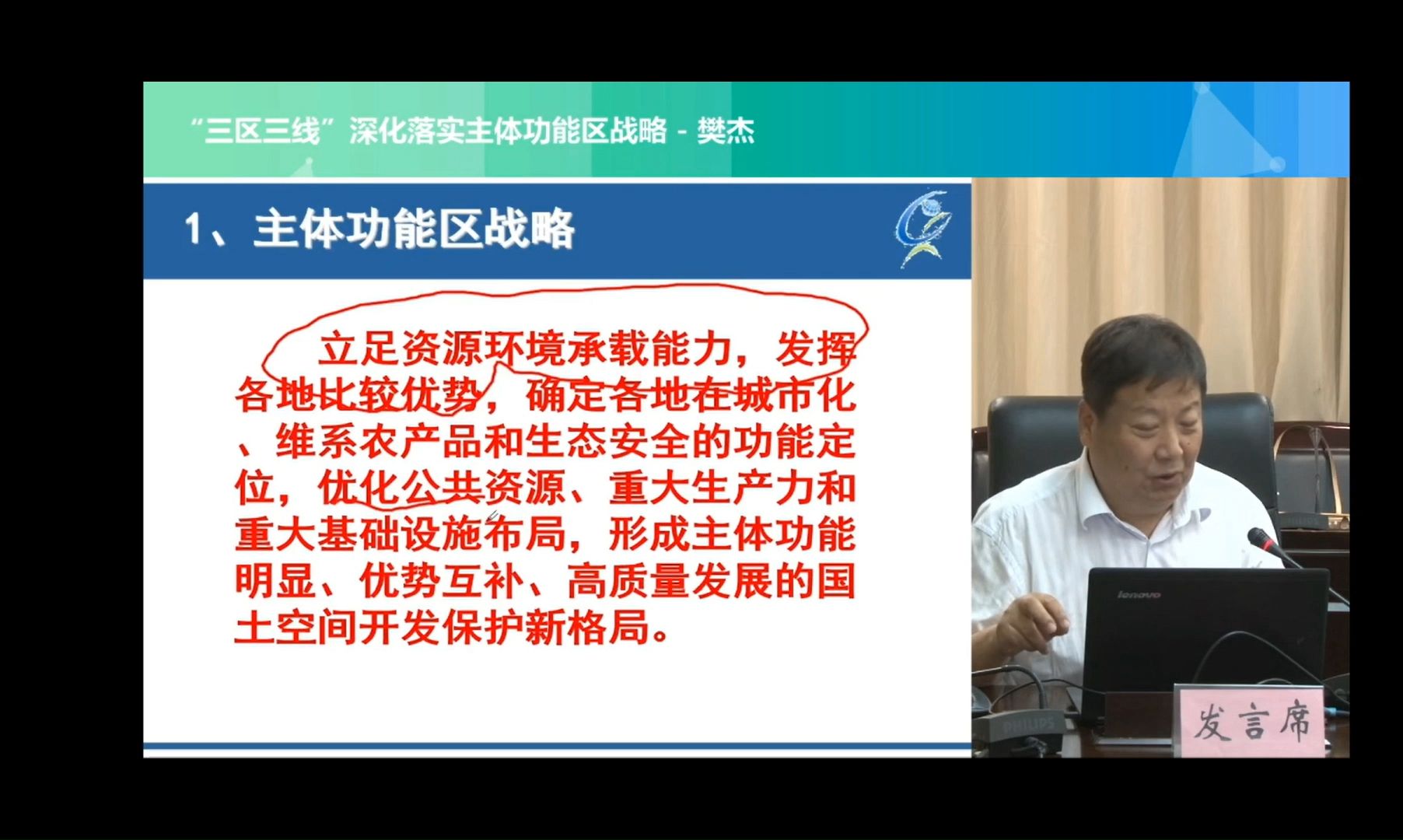 “三区三线”深化落实主体功能区战略 - 樊杰

1、主体功能区战略

立足资源环境承载能力，发挥各地比较优势，确定各地在城市化、维系农产品和生态安全的功能定位，优化公共资源、重大生产力和重大基础设施布局，形成主体功能明显、优势互补、高质量发展的国土空间开发保护新格局。

lenovo

PHILIPS

发言席